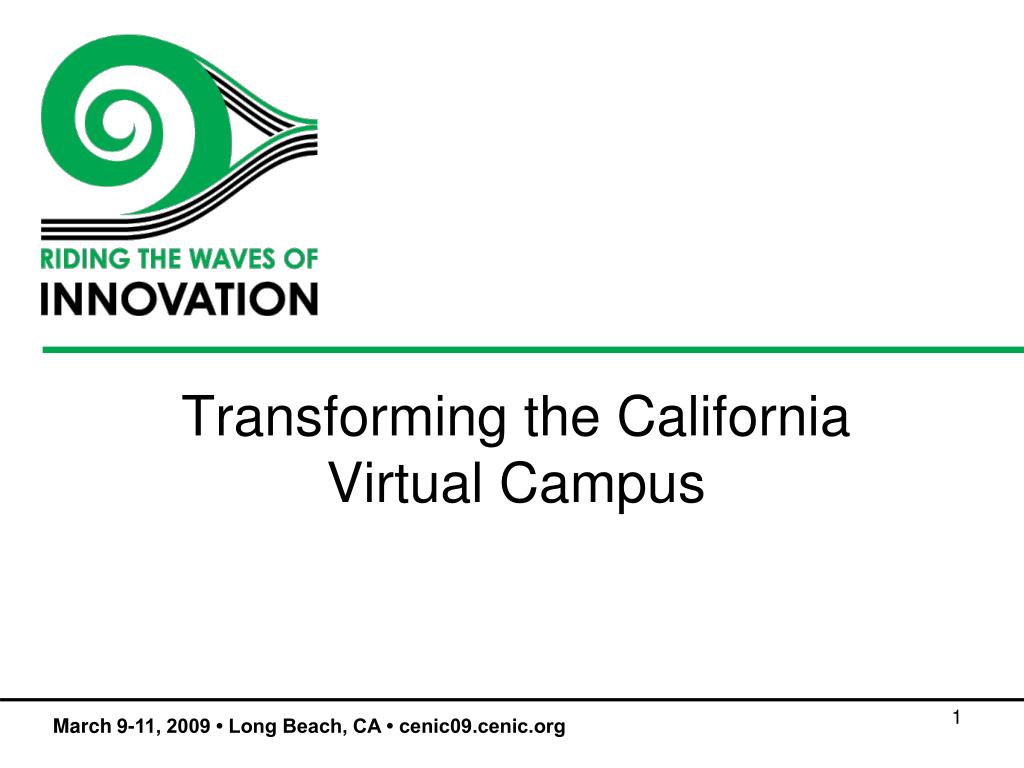 RIDING THE WAVES OF
INNOVATION

Transforming the California Virtual Campus

March 9-11, 2009 • Long Beach, CA • cenic09.cenic.org

1